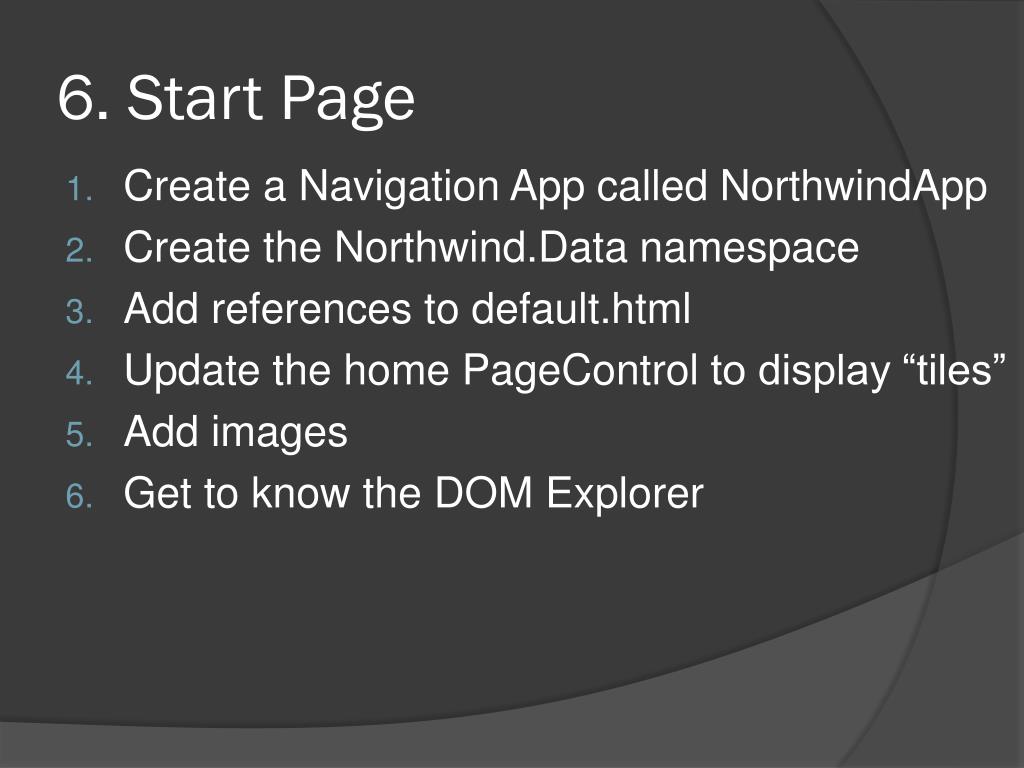 6. Start Page

1. Create a Navigation App called NorthwindApp
2. Create the Northwind.Data namespace
3. Add references to default.html
4. Update the home PageControl to display “tiles”
5. Add images
6. Get to know the DOM Explorer